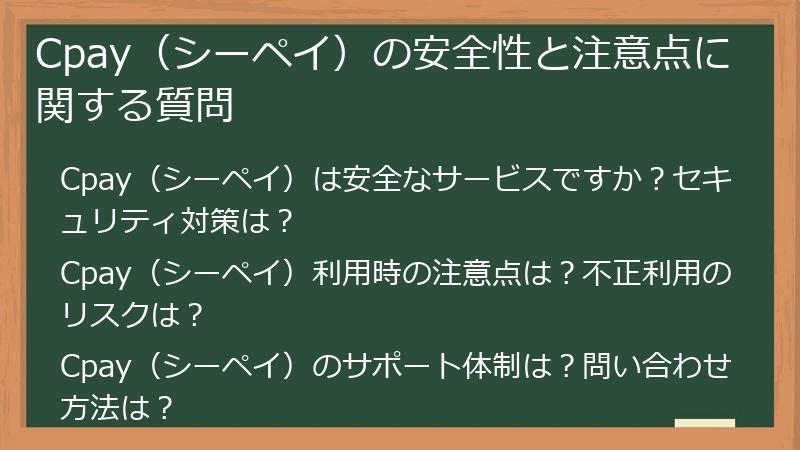 Cpay（シーペイ）の安全性と注意点に関する質問

Cpay（シーペイ）は安全なサービスですか？セキュリティ対策は？

Cpay（シーペイ）利用時の注意点は？不正利用のリスクは？

Cpay（シーペイ）のサポート体制は？問い合わせ方法は？